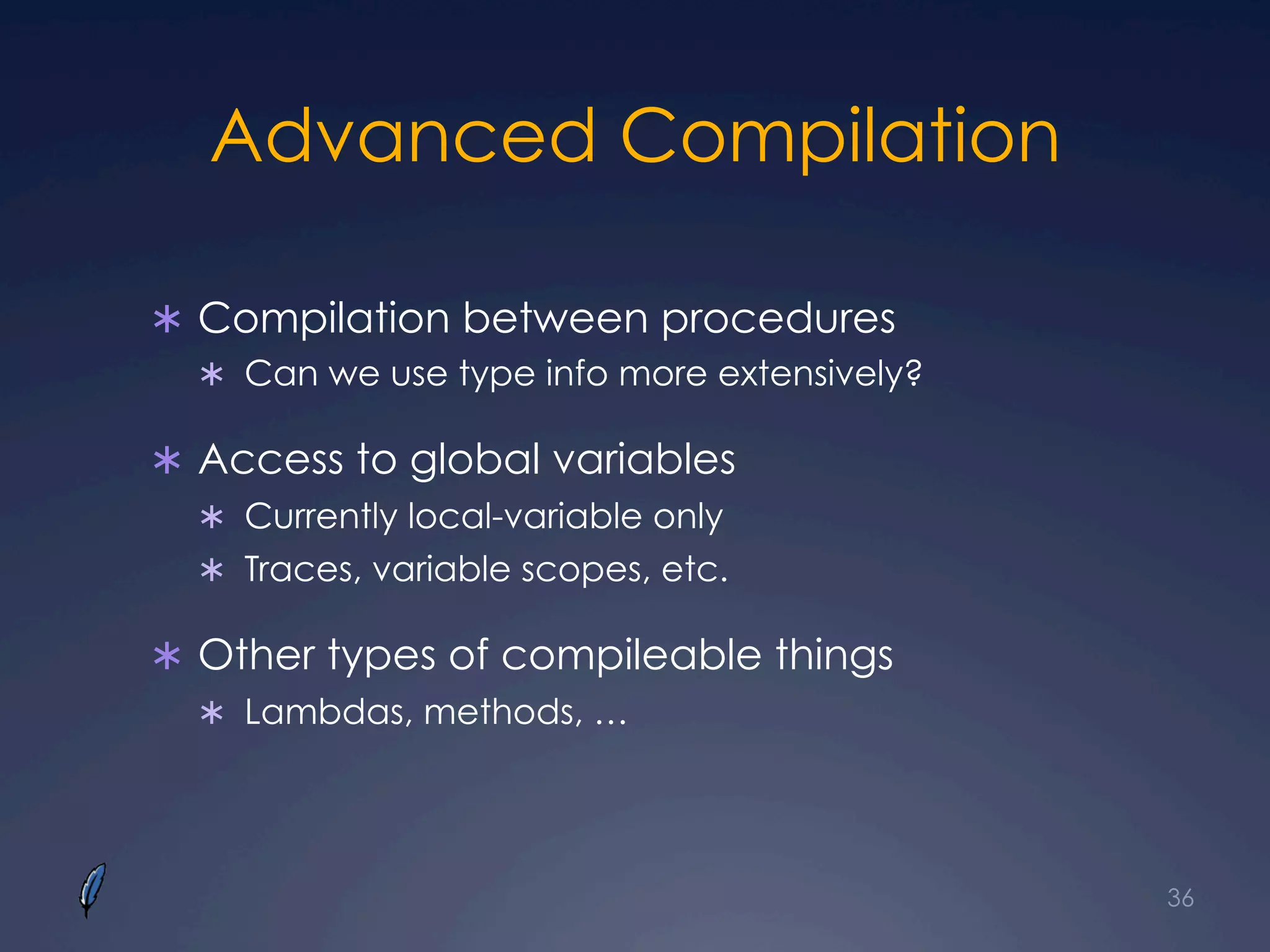 Advanced Compilation

∗ Compilation between procedures
 ∗ Can we use type info more extensively?

∗ Access to global variables
 ∗ Currently local-variable only
 ∗ Traces, variable scopes, etc.

∗ Other types of compileable things
 ∗ Lambdas, methods, …

36